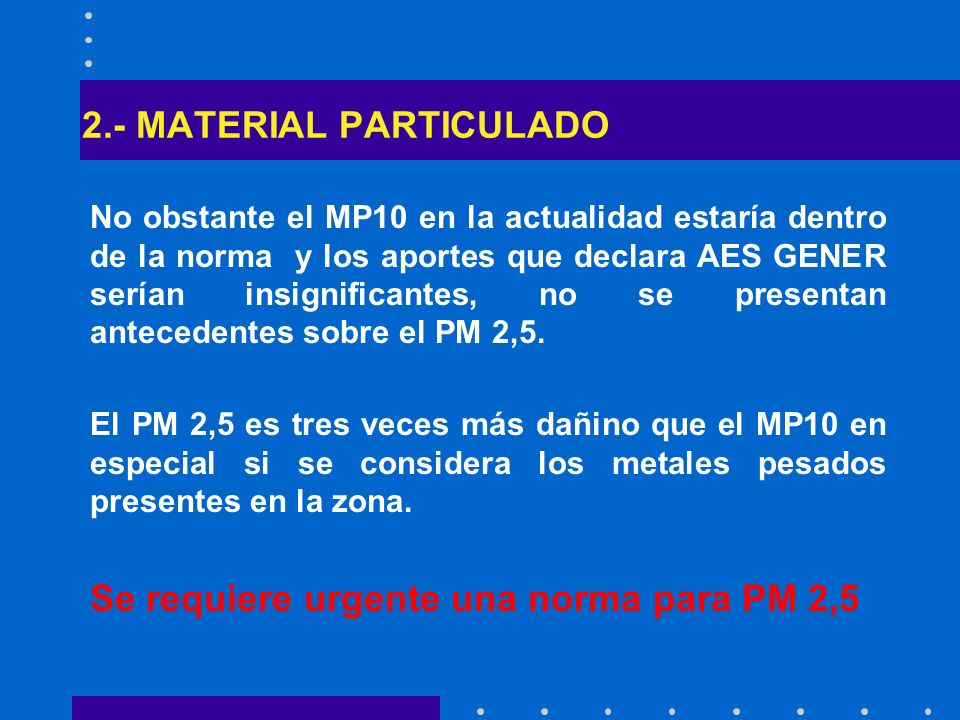 2.- MATERIAL PARTICULADO

No obstante el MP10 en la actualidad estaría dentro de la norma y los aportes que declara AES GENER serían insignificantes, no se presentan antecedentes sobre el PM 2,5.

El PM 2,5 es tres veces más dañino que el MP10 en especial si se considera los metales pesados presentes en la zona.

Se requiere urgente una norma para PM 2,5